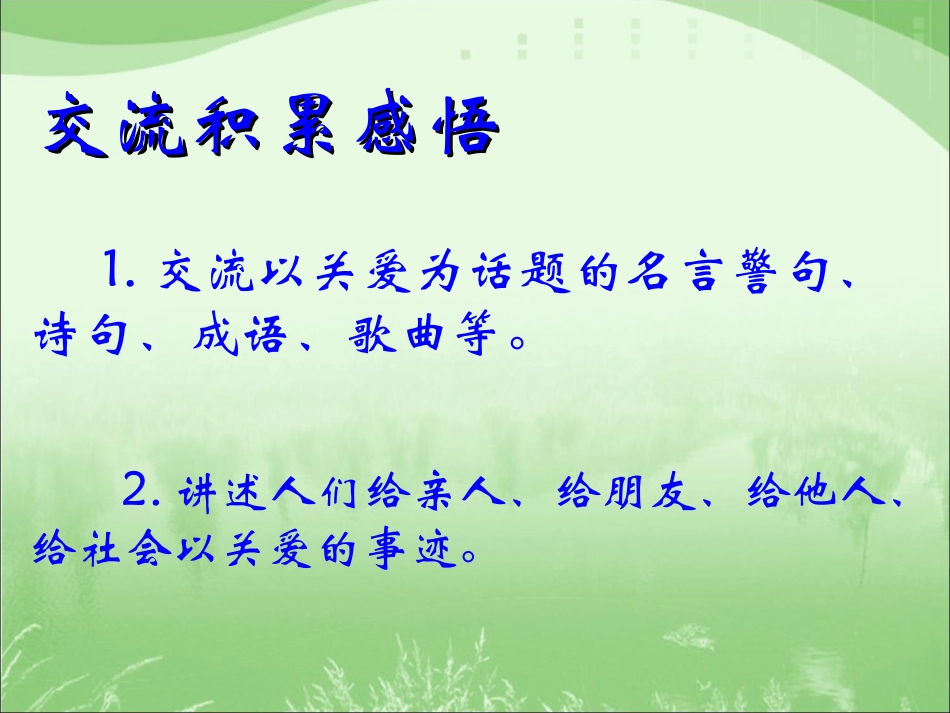 交流积累感悟

1. 交流以关爱为话题的名言警句、诗句、成语、歌曲等。

2. 讲述人们给亲人、给朋友、给他人、给社会以关爱的事迹。